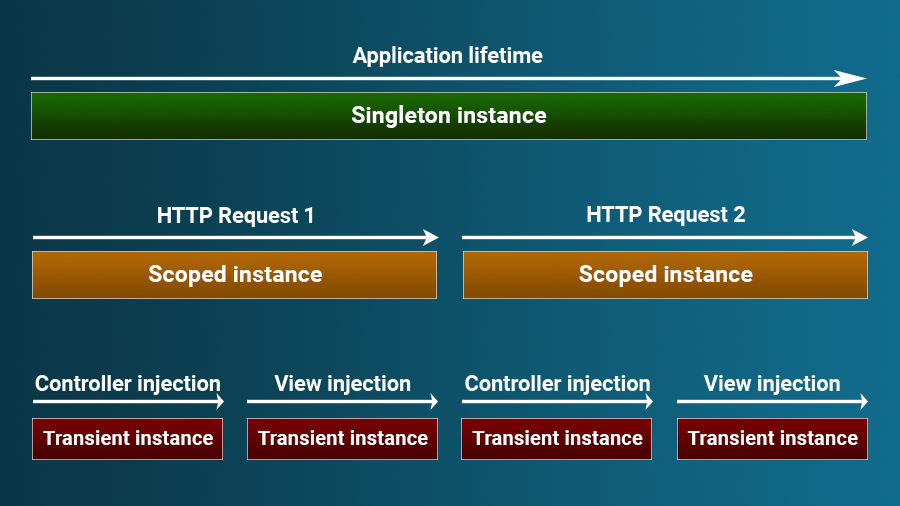 Application lifetime

Singleton instance

HTTP Request 1

Scoped instance

HTTP Request 2

Scoped instance

Controller injection

Transient instance

View injection

Transient instance

Controller injection

Transient instance

View injection

Transient instance